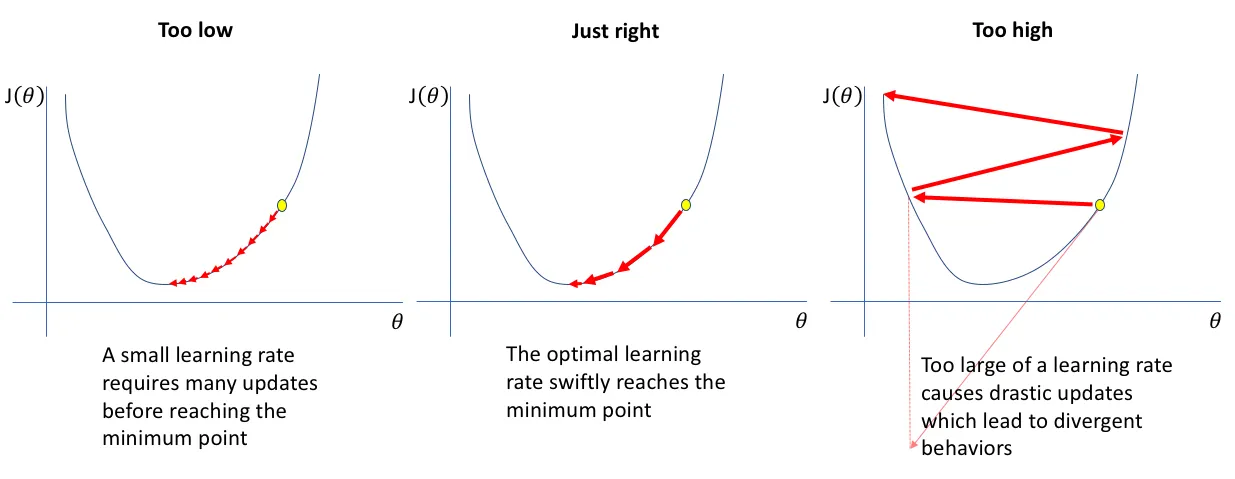 Too low

$J(\theta)$

$\theta$

A small learning rate requires many updates before reaching the minimum point

Just right

$J(\theta)$

$\theta$

The optimal learning rate swiftly reaches the minimum point

Too high

$J(\theta)$

$\theta$

Too large of a learning rate causes drastic updates which lead to divergent behaviors